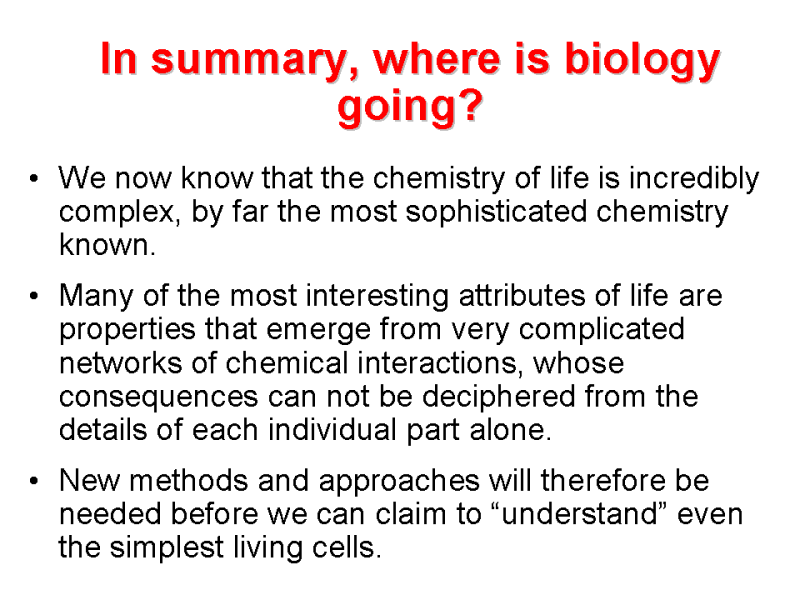 In summary, where is biology going?

• We now know that the chemistry of life is incredibly complex, by far the most sophisticated chemistry known.

• Many of the most interesting attributes of life are properties that emerge from very complicated networks of chemical interactions, whose consequences can not be deciphered from the details of each individual part alone.

• New methods and approaches will therefore be needed before we can claim to “understand” even the simplest living cells.